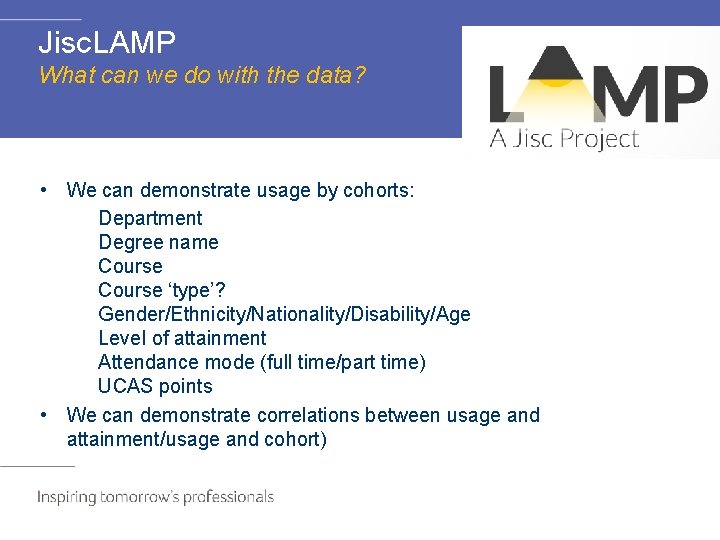 JiscLAMP
What can we do with the data?

LAMP
A Jisc Project

• We can demonstrate usage by cohorts:
Department
Degree name
Course
Course 'type'?
Gender/Ethnicity/Nationality/Disability/Age
Level of attainment
Attendance mode (full time/part time)
UCAS points
• We can demonstrate correlations between usage and attainment/usage and cohort)

Inspiring tomorrow's professionals